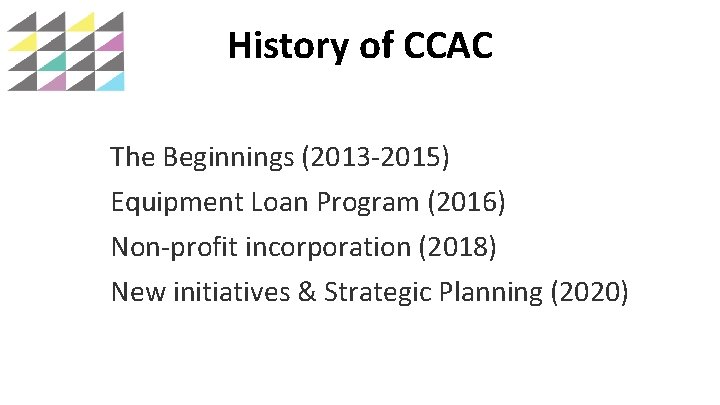 History of CCAC

The Beginnings (2013-2015)
Equipment Loan Program (2016)
Non-profit incorporation (2018)
New initiatives & Strategic Planning (2020)